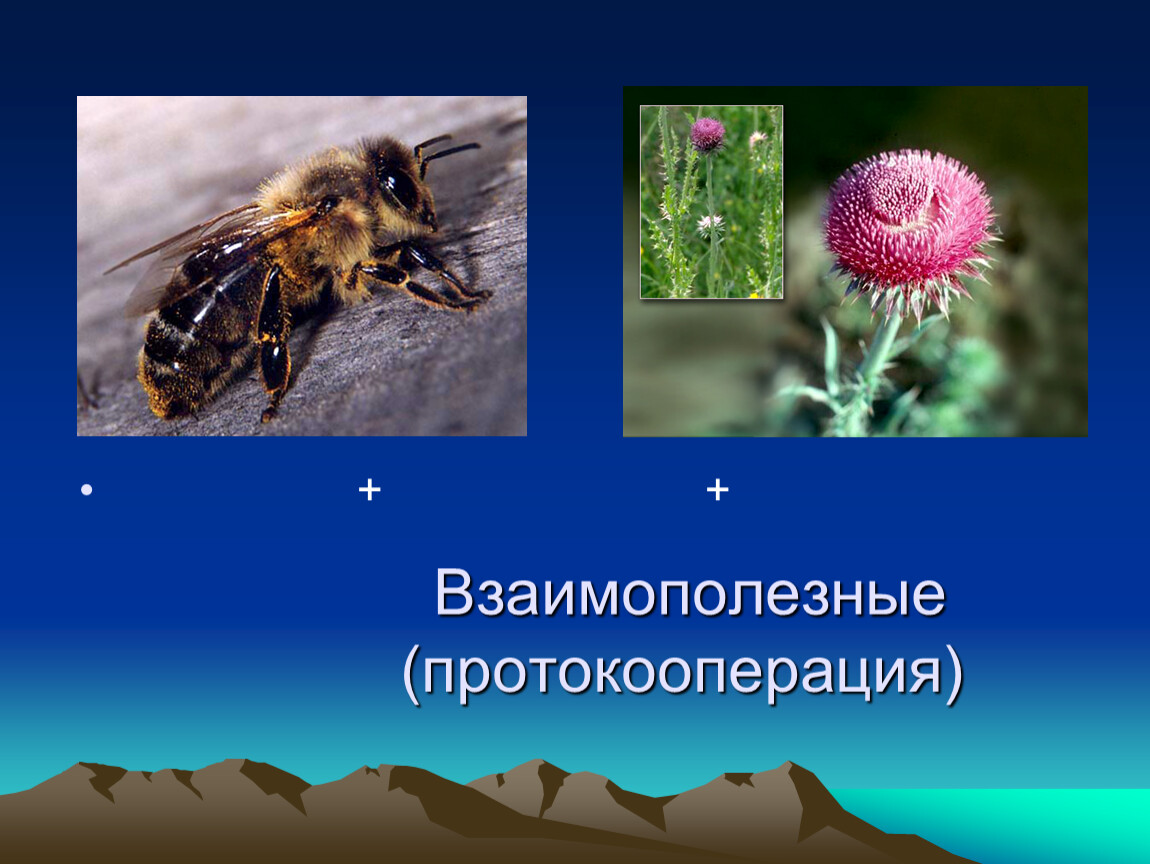 • + +

Взаимополезные (протокооперация)